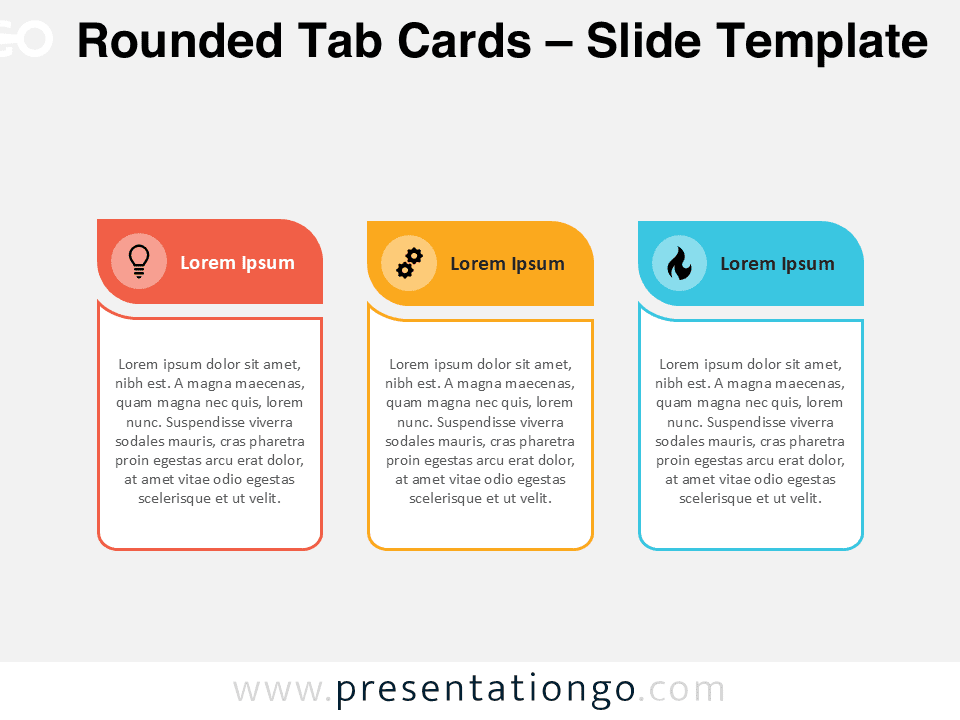 Rounded Tab Cards – Slide Template

Lorem Ipsum

Lorem ipsum dolor sit amet, nibh est. A magna maecenas, quam magna nec quis, lorem nunc. Suspendisse viverra sodales mauris, cras pharetra proin egestas arcu erat dolor, at amet vitae odio egestas scelerisque et ut velit.

Lorem Ipsum

Lorem ipsum dolor sit amet, nibh est. A magna maecenas, quam magna nec quis, lorem nunc. Suspendisse viverra sodales mauris, cras pharetra proin egestas arcu erat dolor, at amet vitae odio egestas scelerisque et ut velit.

Lorem Ipsum

Lorem ipsum dolor sit amet, nibh est. A magna maecenas, quam magna nec quis, lorem nunc. Suspendisse viverra sodales mauris, cras pharetra proin egestas arcu erat dolor, at amet vitae odio egestas scelerisque et ut velit.

www.presentationgo.com